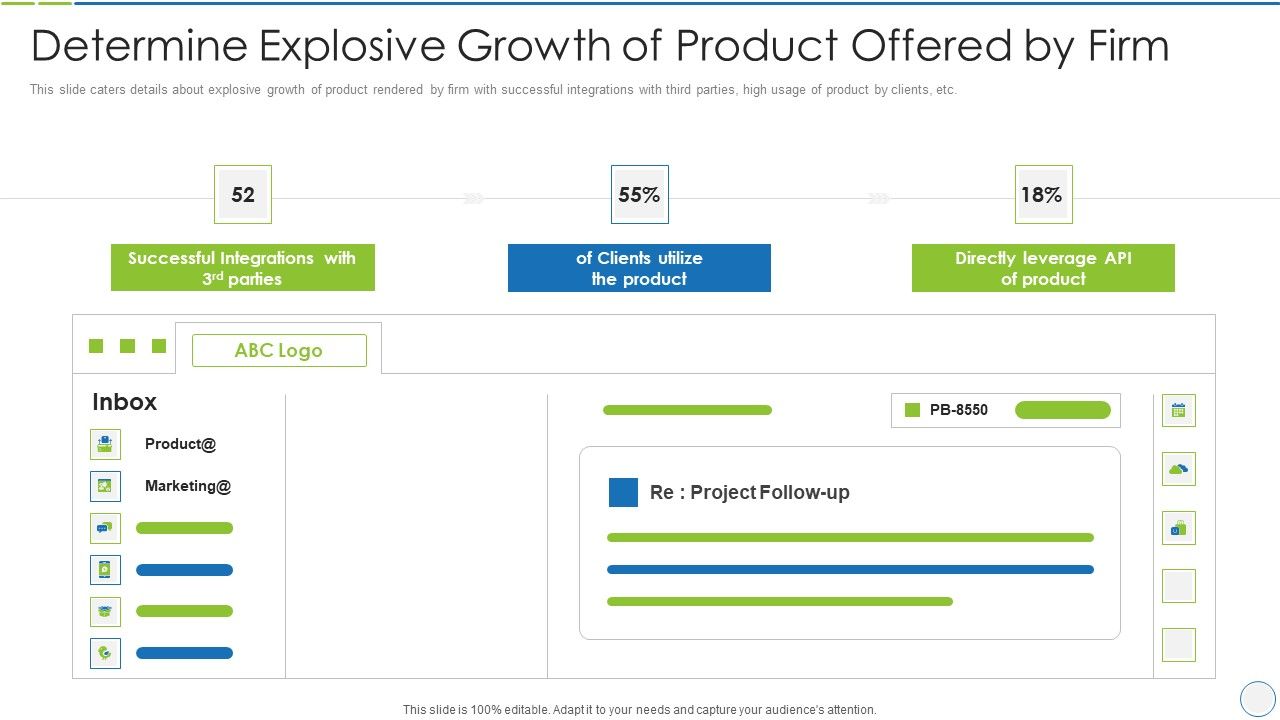 Determine Explosive Growth of Product Offered by Firm

This slide caters details about explosive growth of product rendered by firm with successful integrations with third parties, high usage of product by clients, etc.

52

Successful Integrations with 3rd parties

55%

of Clients utilize the product

18%

Directly leverage API of product

ABC Logo

Inbox

Product@

Marketing@

PB-8550

Re : Project Follow-up

This slide is 100% editable. Adapt it to your needs and capture your audience's attention.